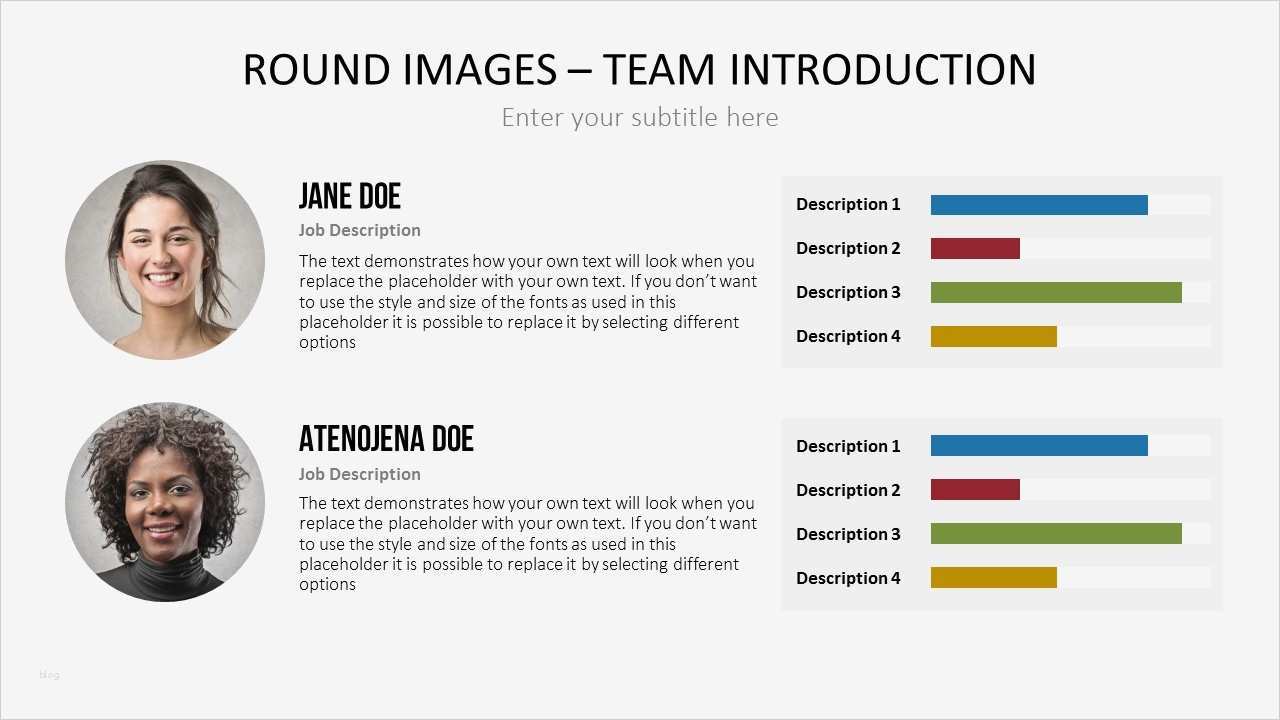 ROUND IMAGES – TEAM INTRODUCTION

Enter your subtitle here

JANE DOE

Job Description

The text demonstrates how your own text will look when you replace the placeholder with your own text. If you don't want to use the style and size of the fonts as used in this placeholder it is possible to replace it by selecting different options

Description 1

Description 2

Description 3

Description 4

ATENOJENA DOE

Job Description

The text demonstrates how your own text will look when you replace the placeholder with your own text. If you don't want to use the style and size of the fonts as used in this placeholder it is possible to replace it by selecting different options

Description 1

Description 2

Description 3

Description 4

blog